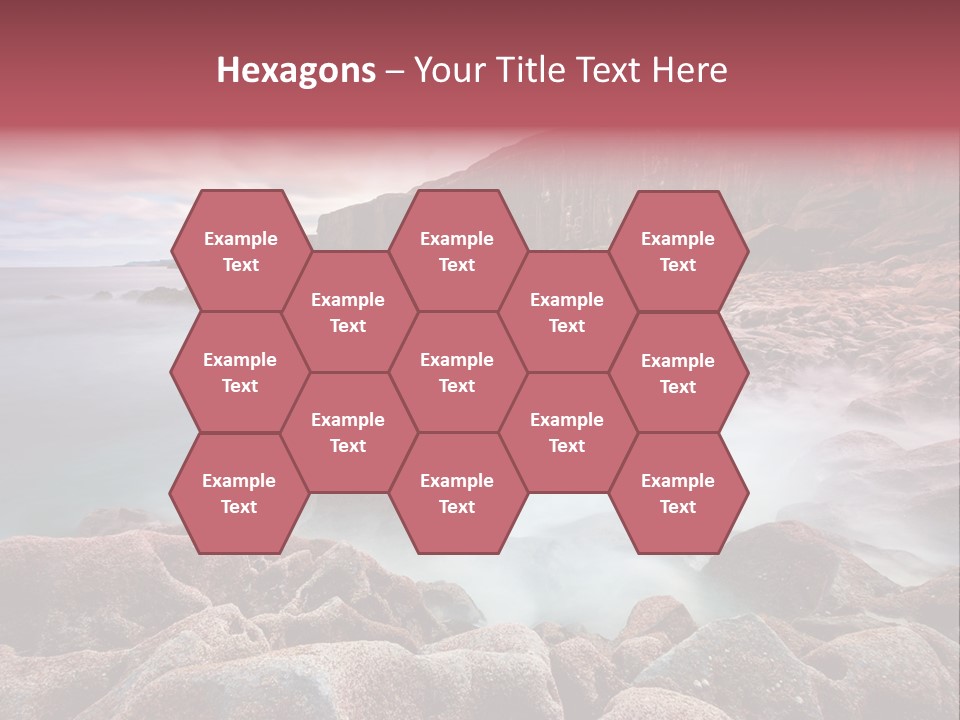 Hexagons – Your Title Text Here

Example Text

Example Text

Example Text

Example Text

Example Text

Example Text

Example Text

Example Text

Example Text

Example Text

Example Text

Example Text

Example Text